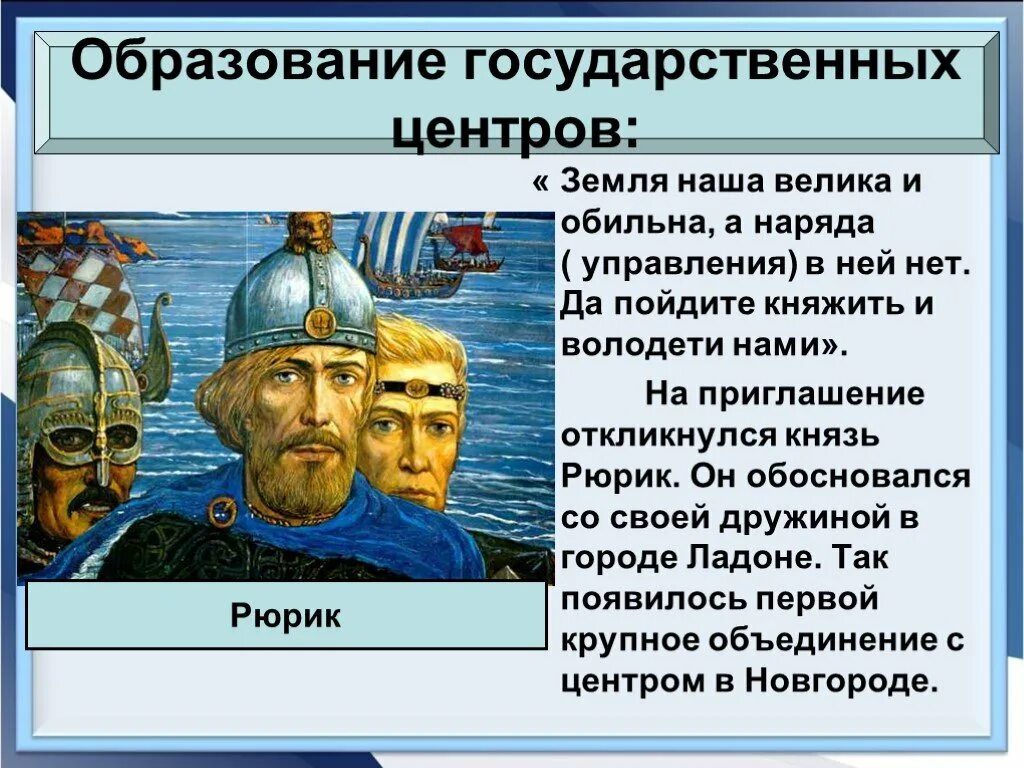 Образование государственных центров:

« Земля наша велика и обильна, а наряда ( управления) в ней нет. Да пойдите княжить и володети нами».

На приглашение откликнулся князь Рюрик. Он обосновался со своей дружиной в городе Ладоне. Так появилось первой крупное объединение с центром в Новгороде.

Рюрик